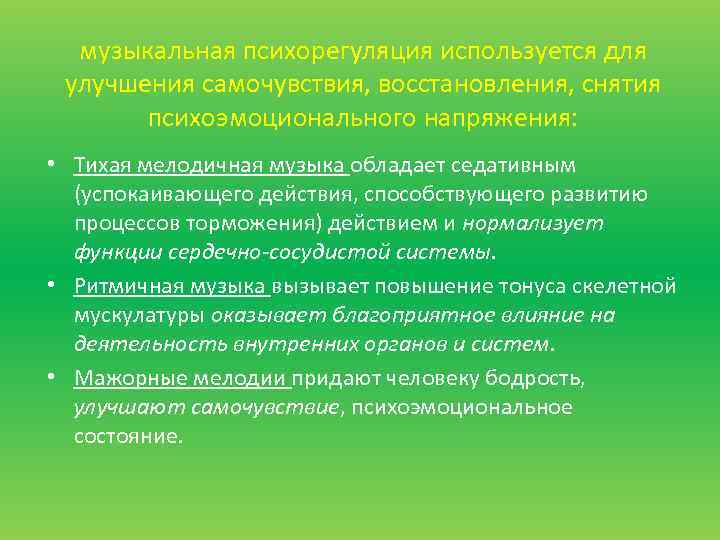 музыкальная психорегуляция используется для улучшения самочувствия, восстановления, снятия психоэмоционального напряжения:

• Тихая мелодичная музыка обладает седативным (успокаивающего действия, способствующего развитию процессов торможения) действием и нормализует функции сердечно-сосудистой системы.
• Ритмичная музыка вызывает повышение тонуса скелетной мускулатуры оказывает благоприятное влияние на деятельность внутренних органов и систем.
• Мажорные мелодии придают человеку бодрость, улучшают самочувствие, психоэмоциональное состояние.